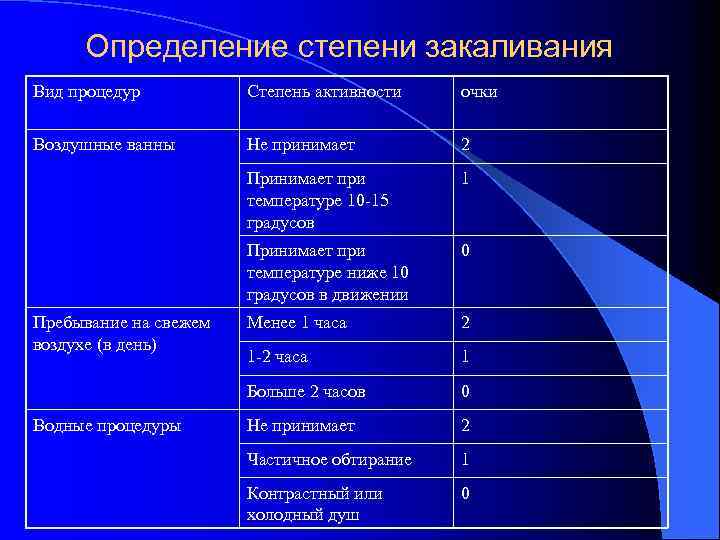 Определение степени закаливания

| Вид процедур | Степень активности | очки |
|---|---|---|
| Воздушные ванны | Не принимает | 2 |
| | Принимает при температуре 10-15 градусов | 1 |
| | Принимает при температуре ниже 10 градусов в движении | 0 |
| Пребывание на свежем воздухе (в день) | Менее 1 часа | 2 |
| | 1-2 часа | 1 |
| | Больше 2 часов | 0 |
| Водные процедуры | Не принимает | 2 |
| | Частичное обтирание | 1 |
| | Контрастный или холодный душ | 0 |